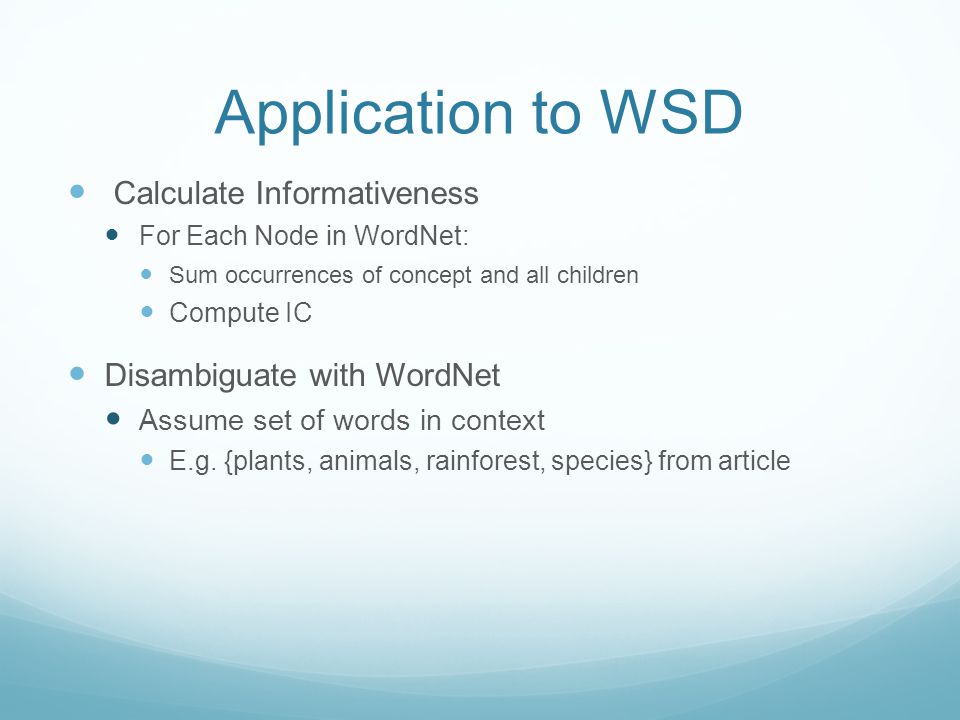 Application to WSD

Calculate Informativeness
For Each Node in WordNet:
Sum occurrences of concept and all children
Compute IC

Disambiguate with WordNet
Assume set of words in context
E.g. {plants, animals, rainforest, species} from article